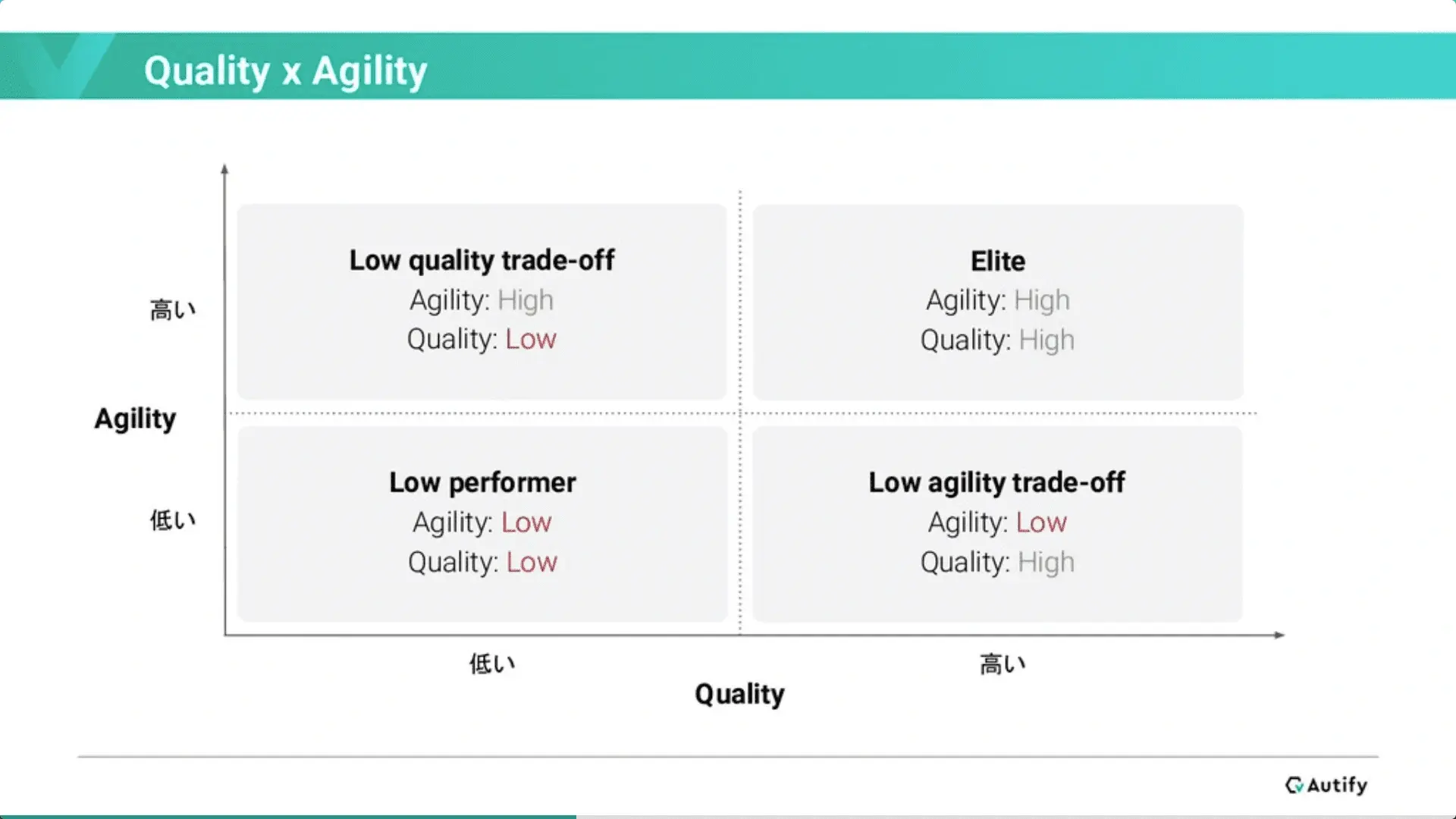 Quality x Agility

高い

Agility

低い

Low quality trade-off
Agility: High
Quality: Low

Elite
Agility: High
Quality: High

Low performer
Agility: Low
Quality: Low

Low agility trade-off
Agility: Low
Quality: High

低い

高い

Quality

Autify